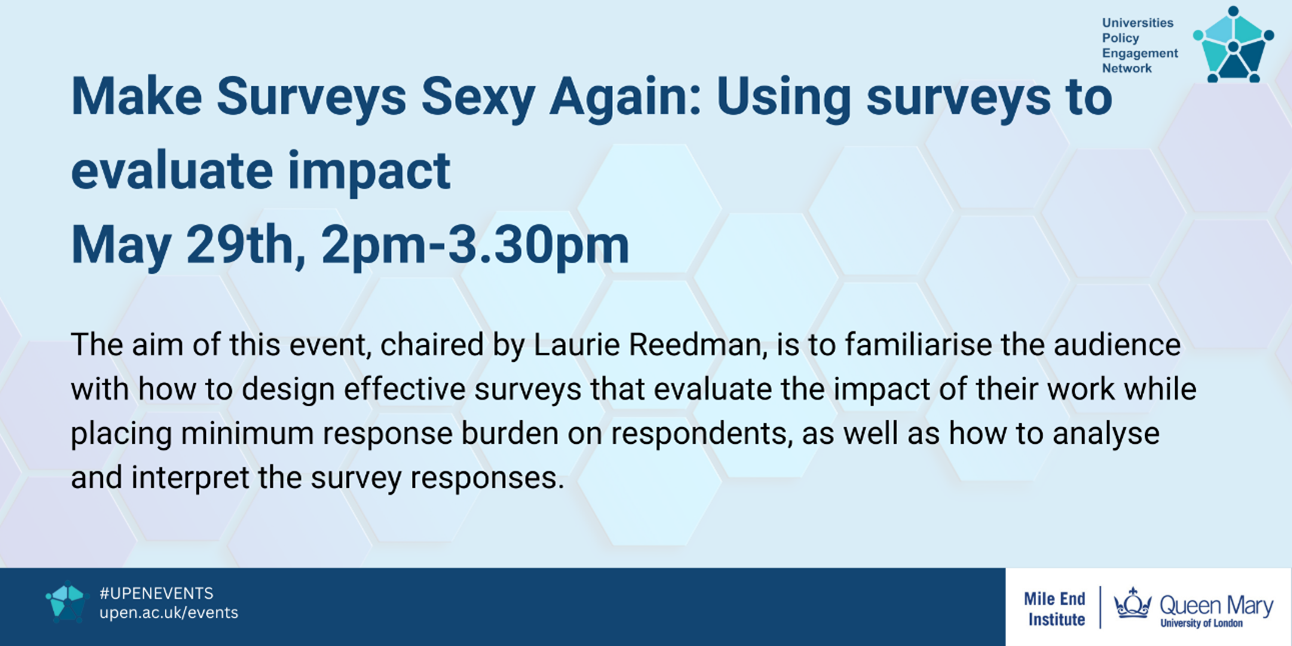 Universities Policy Engagement Network

Make Surveys Sexy Again: Using surveys to evaluate impact
May 29th, 2pm-3.30pm

The aim of this event, chaired by Laurie Reedman, is to familiarise the audience with how to design effective surveys that evaluate the impact of their work while placing minimum response burden on respondents, as well as how to analyse and interpret the survey responses.

#UPENEVENTS
upen.ac.uk/events

Mile End Institute

Queen Mary
University of London